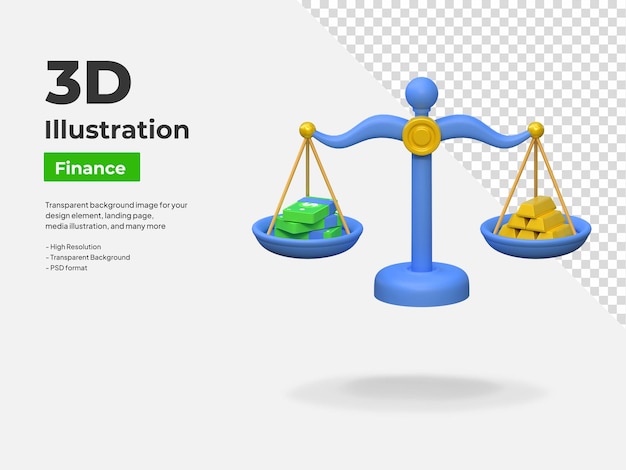 3D
Illustration
Finance

Transparent background image for your design element, landing page, media illustration, and many more

- High Resolution
- Transparent Background
- PSD format